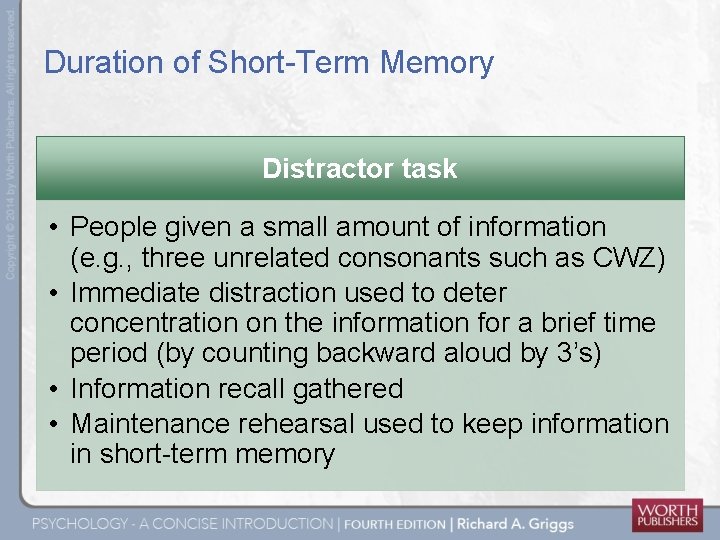 Copyright © 2014 by Worth Publishers. All rights reserved

Duration of Short-Term Memory

Distractor task

• People given a small amount of information (e.g., three unrelated consonants such as CWZ)
• Immediate distraction used to deter concentration on the information for a brief time period (by counting backward aloud by 3's)
• Information recall gathered
• Maintenance rehearsal used to keep information in short-term memory

PSYCHOLOGY - A CONCISE INTRODUCTION | FOURTH EDITION | Richard A. Griggs

WORTH PUBLISHERS